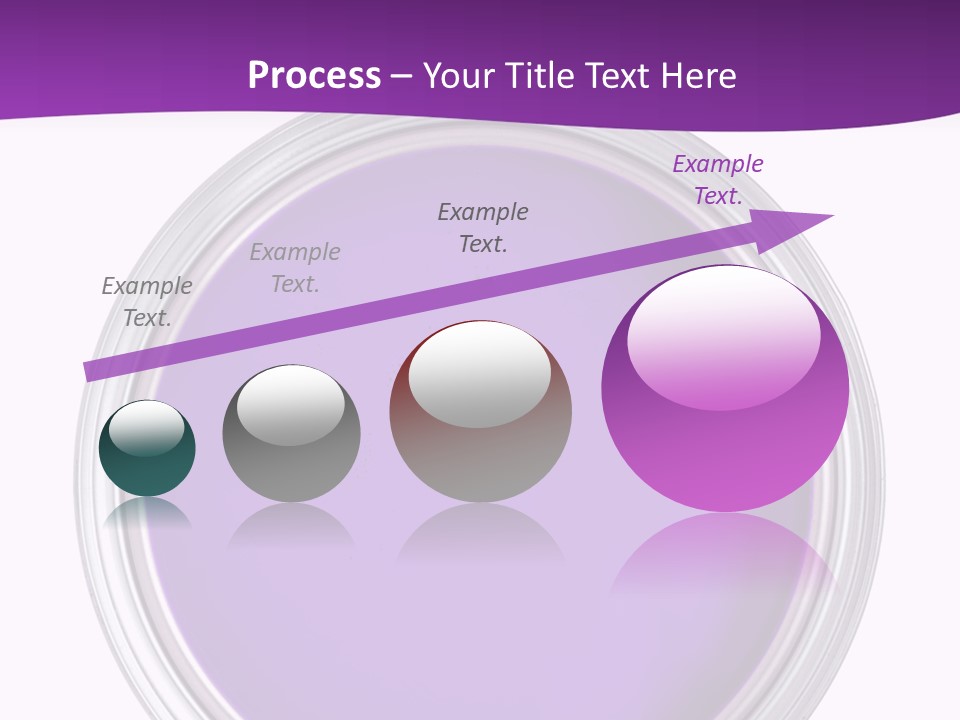 Process – Your Title Text Here

Example Text.

Example Text.

Example Text.

Example Text.